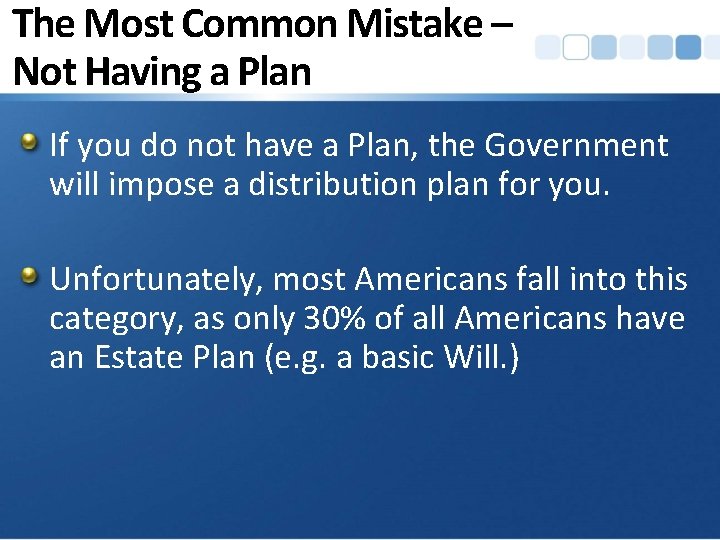 The Most Common Mistake – Not Having a Plan

If you do not have a Plan, the Government will impose a distribution plan for you.

Unfortunately, most Americans fall into this category, as only 30% of all Americans have an Estate Plan (e.g. a basic Will.)